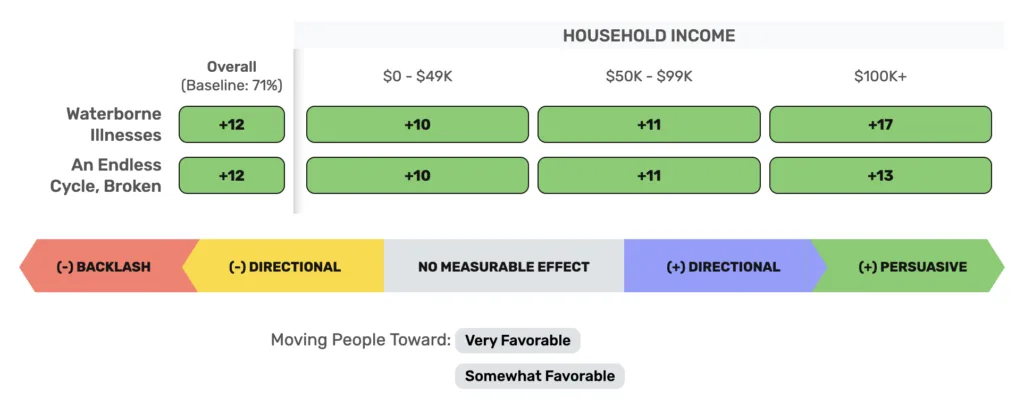 HOUSEHOLD INCOME

| | Overall (Baseline: 71%) | \$0 - \$49K | \$50K - \$99K | \$100K+ |
|---|---|---|---|---|
| Waterborne Illnesses | +12 | +10 | +11 | +17 |
| An Endless Cycle, Broken | +12 | +10 | +11 | +13 |

(-) BACKLASH
(-) DIRECTIONAL
NO MEASURABLE EFFECT
(+) DIRECTIONAL
(+) PERSUASIVE

Moving People Toward: Very Favorable

Somewhat Favorable